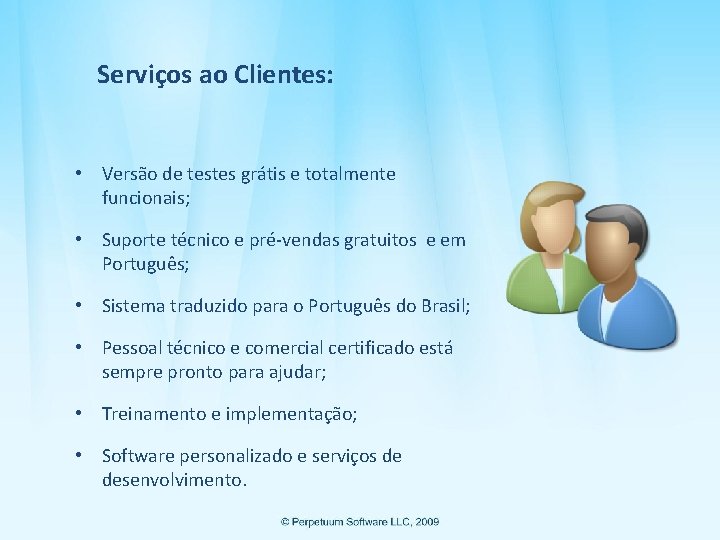 Serviços ao Clientes:

• Versão de testes grátis e totalmente funcionais;

• Suporte técnico e pré-vendas gratuitos e em Português;

• Sistema traduzido para o Português do Brasil;

• Pessoal técnico e comercial certificado está sempre pronto para ajudar;

• Treinamento e implementação;

• Software personalizado e serviços de desenvolvimento.

© Perpetuum Software LLC, 2009